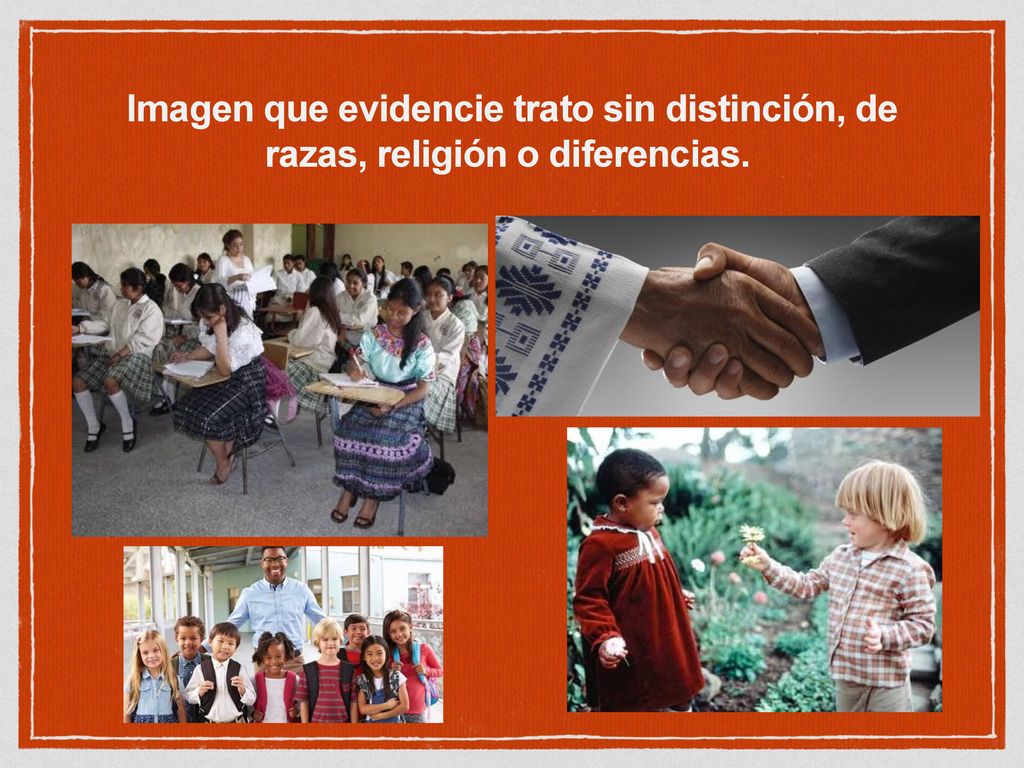 Imagen que evidencie trato sin distinción, de razas, religión o diferencias.